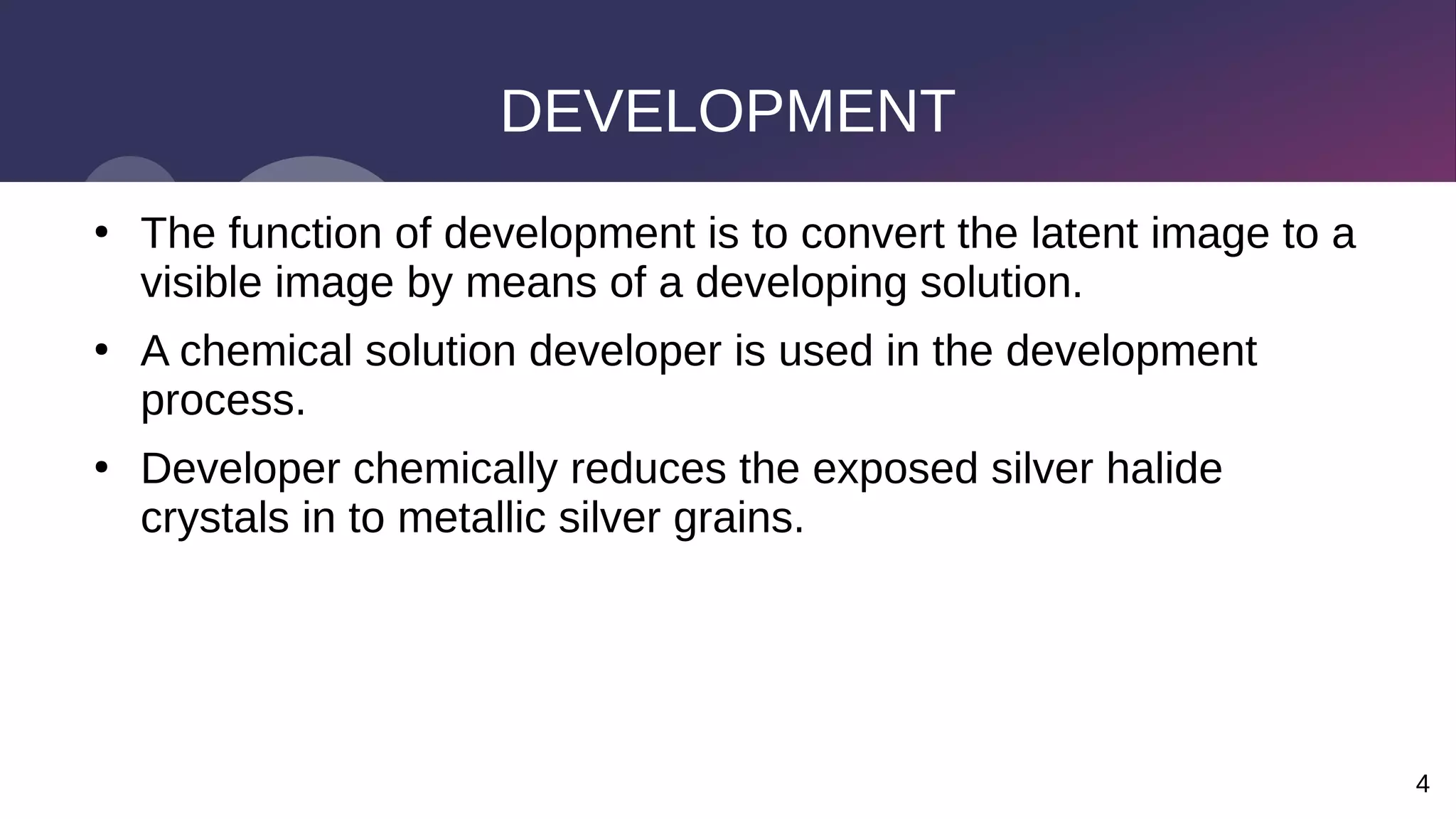 DEVELOPMENT

• The function of development is to convert the latent image to a visible image by means of a developing solution.

• A chemical solution developer is used in the development process.

• Developer chemically reduces the exposed silver halide crystals in to metallic silver grains.

4